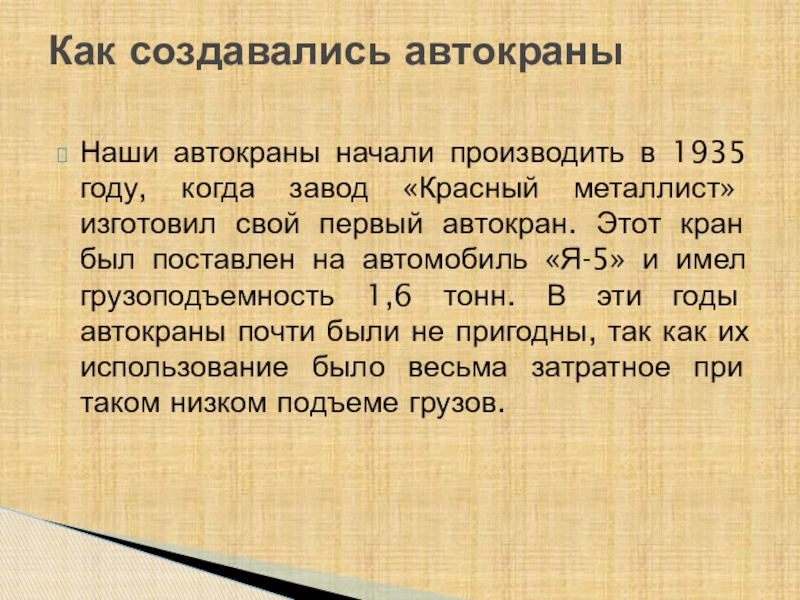 Как создавались автокраны

Наши автокраны начали производить в 1935 году, когда завод «Красный металлист» изготовил свой первый автокран. Этот кран был поставлен на автомобиль «Я-5» и имел грузоподъемность 1,6 тонн. В эти годы автокраны почти были не пригодны, так как их использование было весьма затратное при таком низком подъеме грузов.